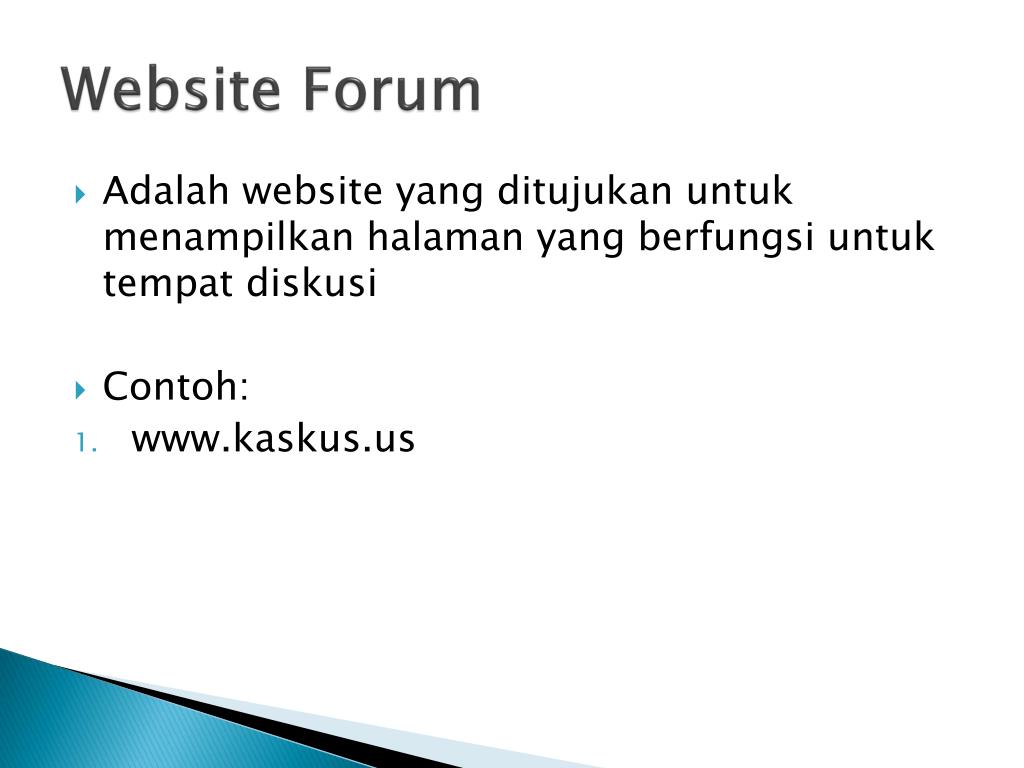 Website Forum

Adalah website yang ditujukan untuk menampilkan halaman yang berfungsi untuk tempat diskusi

Contoh:

1. www.kaskus.us